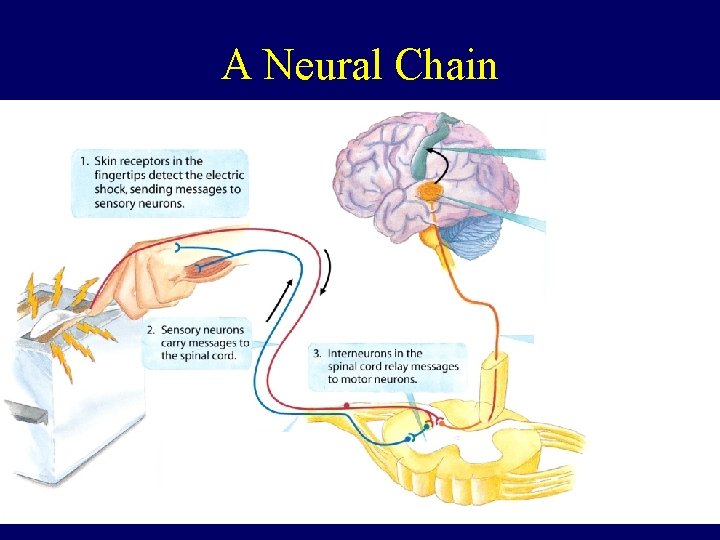 A Neural Chain

1. Skin receptors in the fingertips detect the electric shock, sending messages to sensory neurons.

2. Sensory neurons carry messages to the spinal cord.

3. Interneurons in the spinal cord relay messages to motor neurons.